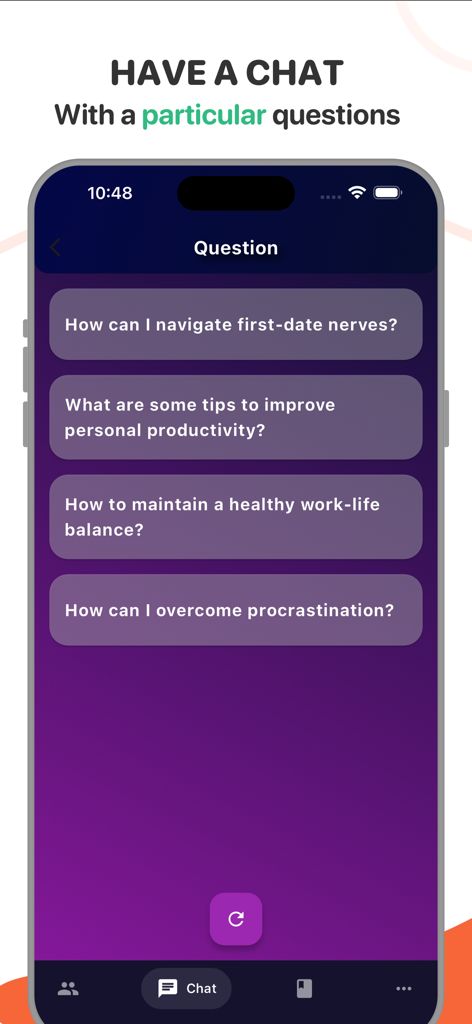 HAVE A CHAT
With a particular questions

10:48

Question

How can I navigate first-date nerves?

What are some tips to improve personal productivity?

How to maintain a healthy work-life balance?

How can I overcome procrastination?

Chat